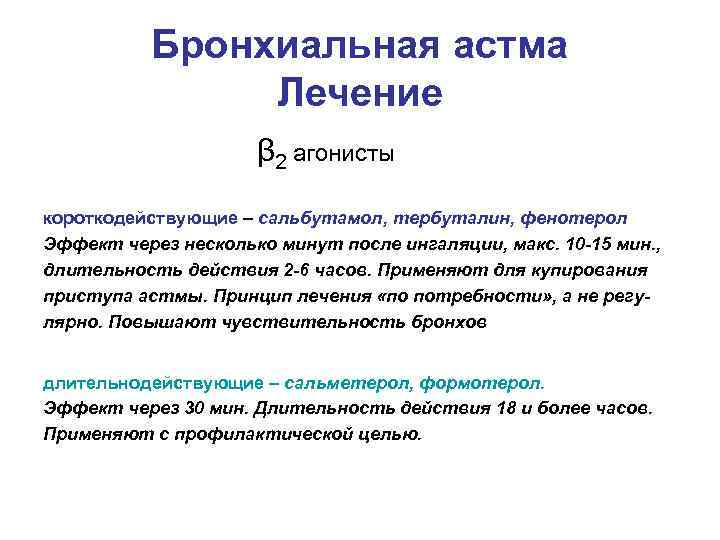 Бронхиальная астма
Лечение

$\beta_2$ агонисты

короткодействующие – сальбутамол, тербуталин, фенотерол
Эффект через несколько минут после ингаляции, макс. 10-15 мин., длительность действия 2-6 часов. Применяют для купирования приступа астмы. Принцип лечения «по потребности», а не регулярно. Повышают чувствительность бронхов

длительнодействующие – сальметерол, формотерол.
Эффект через 30 мин. Длительность действия 18 и более часов. Применяют с профилактической целью.